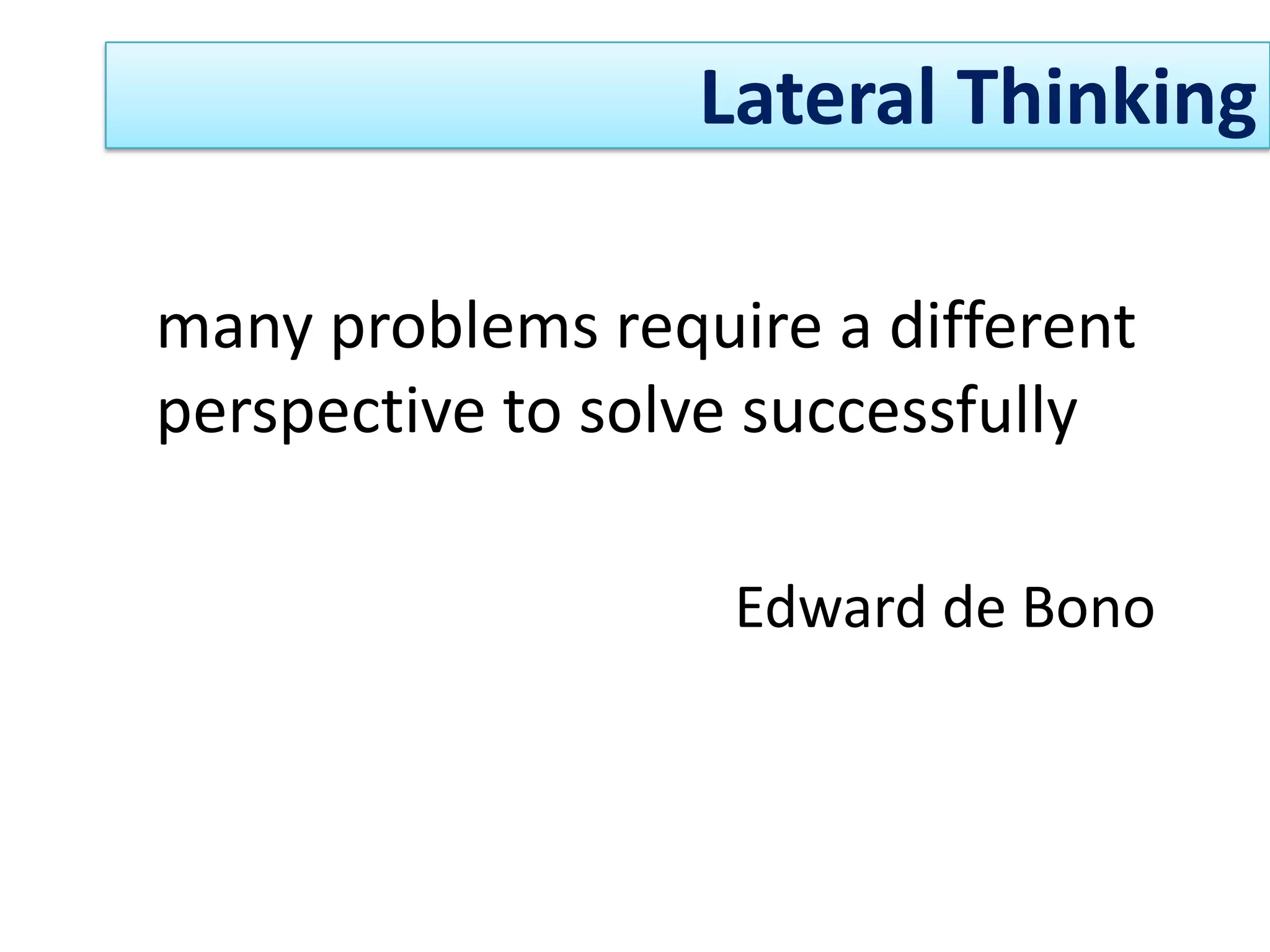 Lateral Thinking

many problems require a different perspective to solve successfully

Edward de Bono